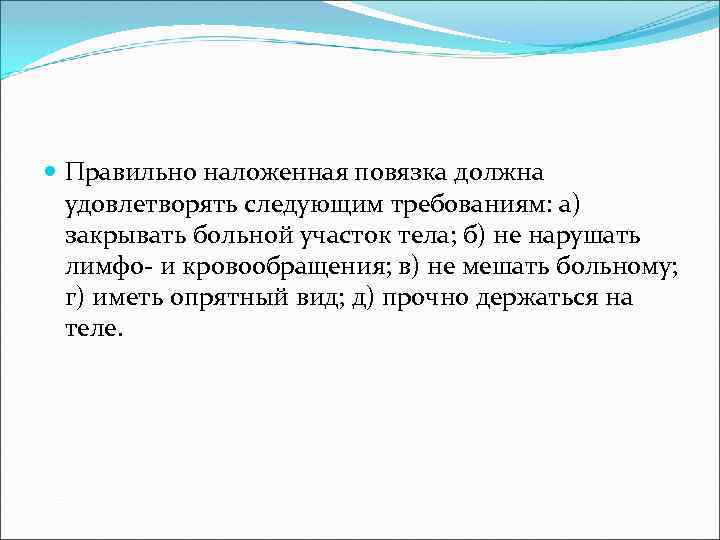 Правильно наложенная повязка должна удовлетворять следующим требованиям: а) закрывать больной участок тела; б) не нарушать лимфо- и кровообращения; в) не мешать больному; г) иметь опрятный вид; д) прочно держаться на теле.